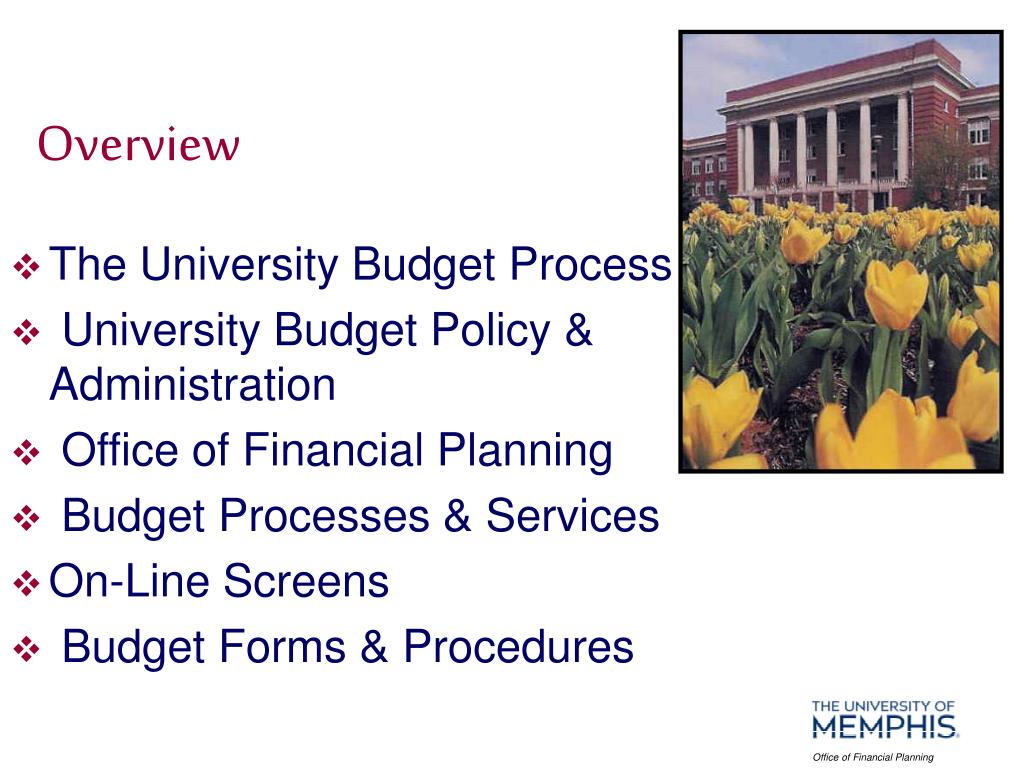 Overview

❖ The University Budget Process
❖ University Budget Policy & Administration
❖ Office of Financial Planning
❖ Budget Processes & Services
❖ On-Line Screens
❖ Budget Forms & Procedures

THE UNIVERSITY OF MEMPHIS.

Office of Financial Planning